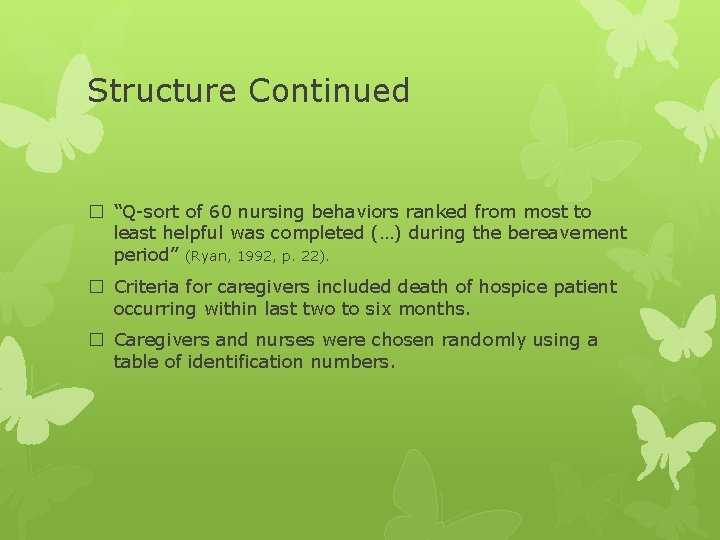 Structure Continued

□ “Q-sort of 60 nursing behaviors ranked from most to least helpful was completed (…) during the bereavement period” (Ryan, 1992, p. 22).

□ Criteria for caregivers included death of hospice patient occurring within last two to six months.

□ Caregivers and nurses were chosen randomly using a table of identification numbers.